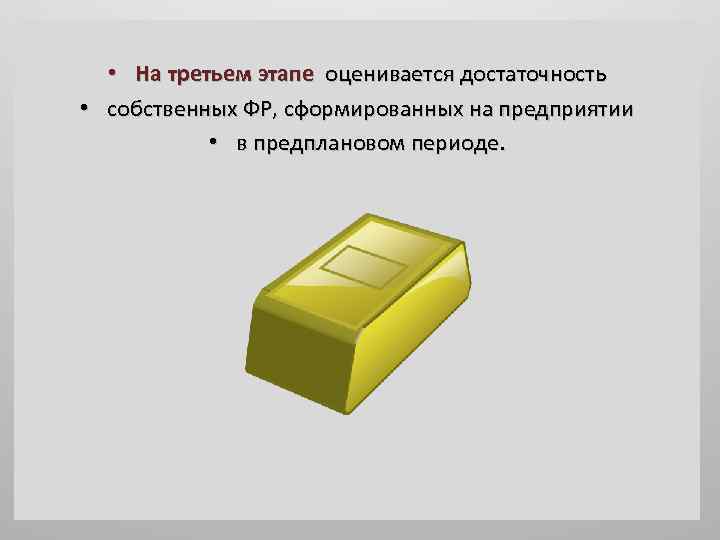 • На третьем этапе оценивается достаточность

• собственных ФР, сформированных на предприятии

• в предплановом периоде.